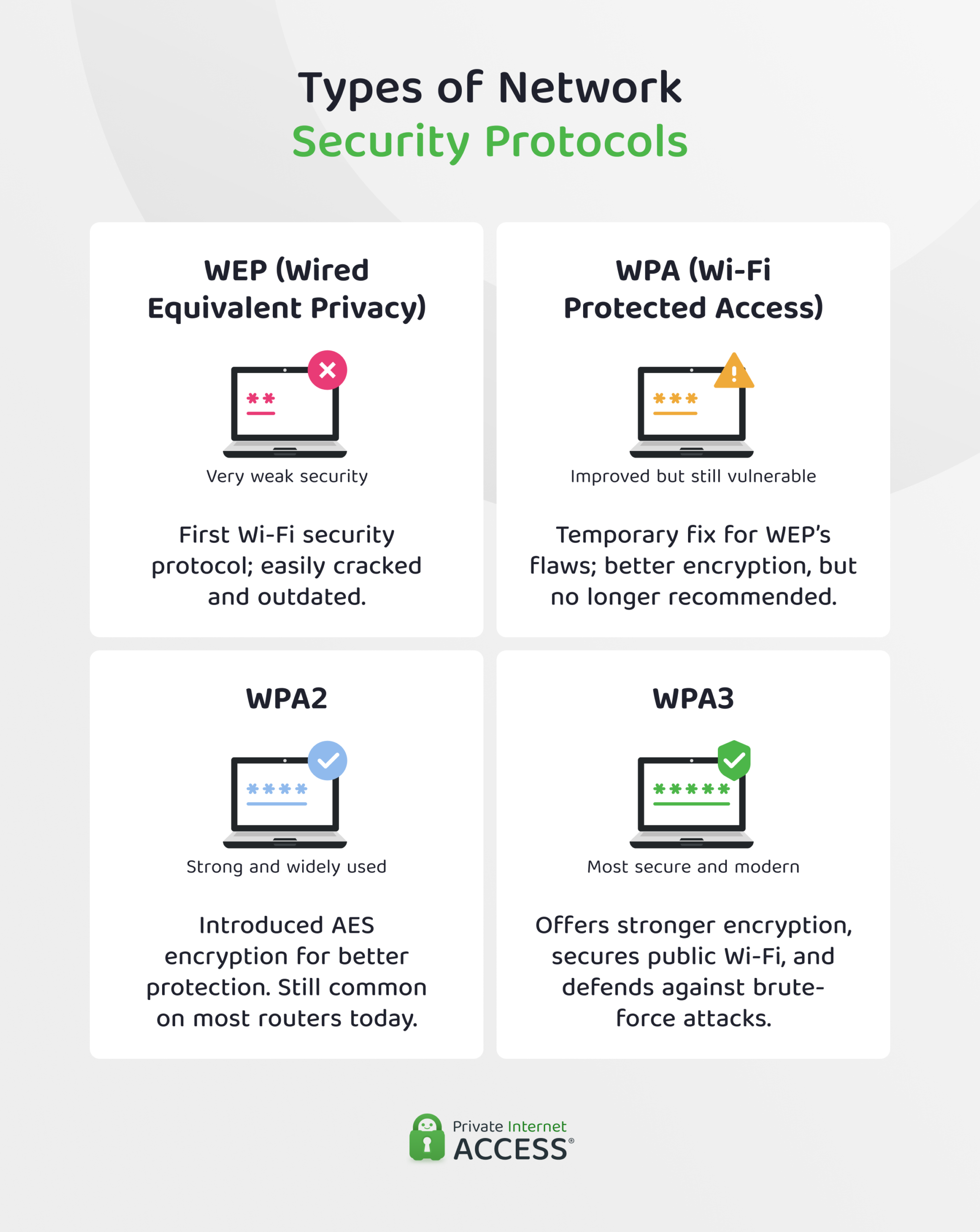 Types of Network
Security Protocols

WEP (Wired Equivalent Privacy)

**

Very weak security

First Wi-Fi security protocol; easily cracked and outdated.

WPA (Wi-Fi Protected Access)

***

Improved but still vulnerable

Temporary fix for WEP's flaws; better encryption, but no longer recommended.

WPA2

****

Strong and widely used

Introduced AES encryption for better protection. Still common on most routers today.

WPA3

*****

Most secure and modern

Offers stronger encryption, secures public Wi-Fi, and defends against brute-force attacks.

Private Internet
ACCESS®